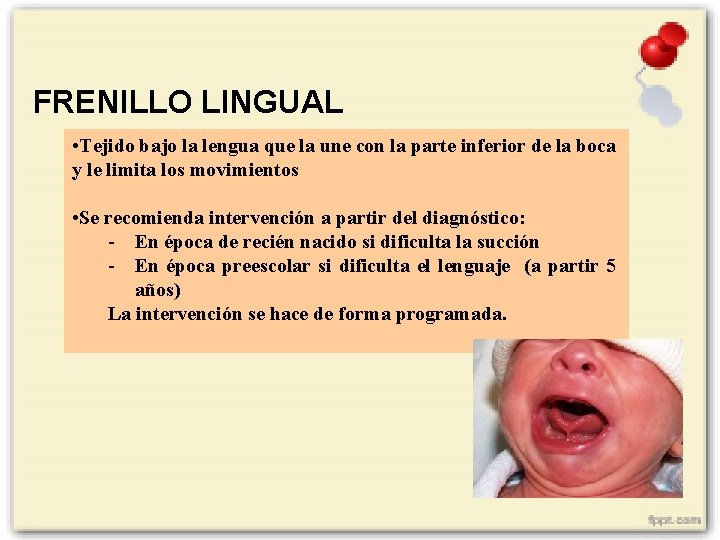 FRENILLO LINGUAL

•Tejido bajo la lengua que la une con la parte inferior de la boca y le limita los movimientos

•Se recomienda intervención a partir del diagnóstico:
- En época de recién nacido si dificulta la succión
- En época preescolar si dificulta el lenguaje (a partir 5 años)
La intervención se hace de forma programada.

fppt.com